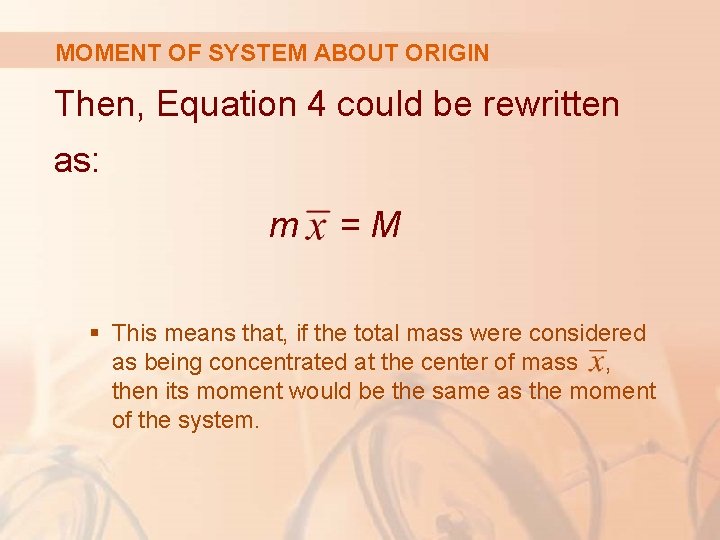 MOMENT OF SYSTEM ABOUT ORIGIN

Then, Equation 4 could be rewritten as:

$m\overline{x} = M$

▪ This means that, if the total mass were considered as being concentrated at the center of mass $\overline{x}$, then its moment would be the same as the moment of the system.